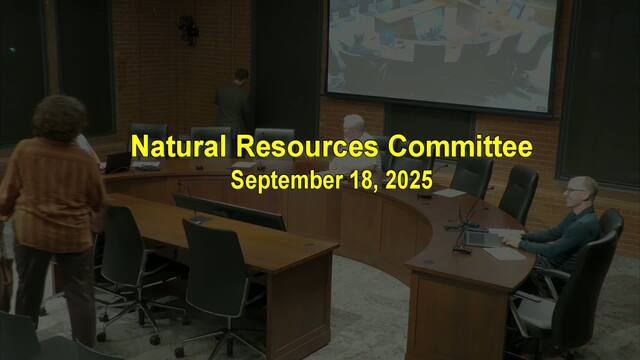 Natural Resources Committee
September 18, 2025